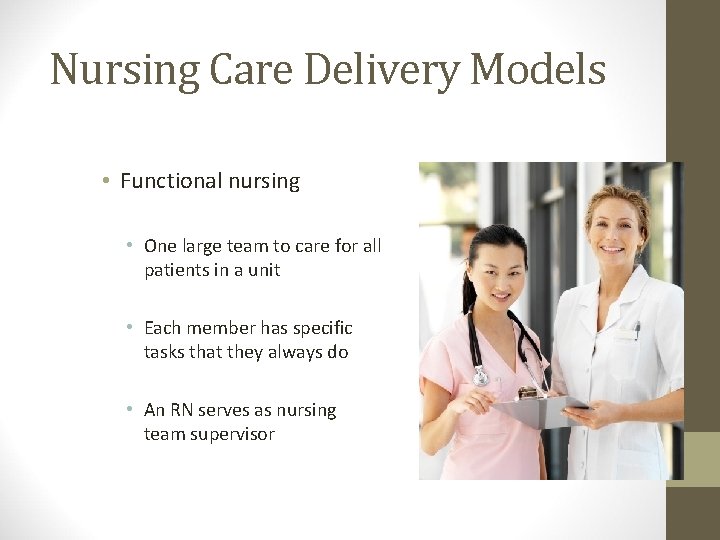 Nursing Care Delivery Models

• Functional nursing

• One large team to care for all patients in a unit

• Each member has specific tasks that they always do

• An RN serves as nursing team supervisor